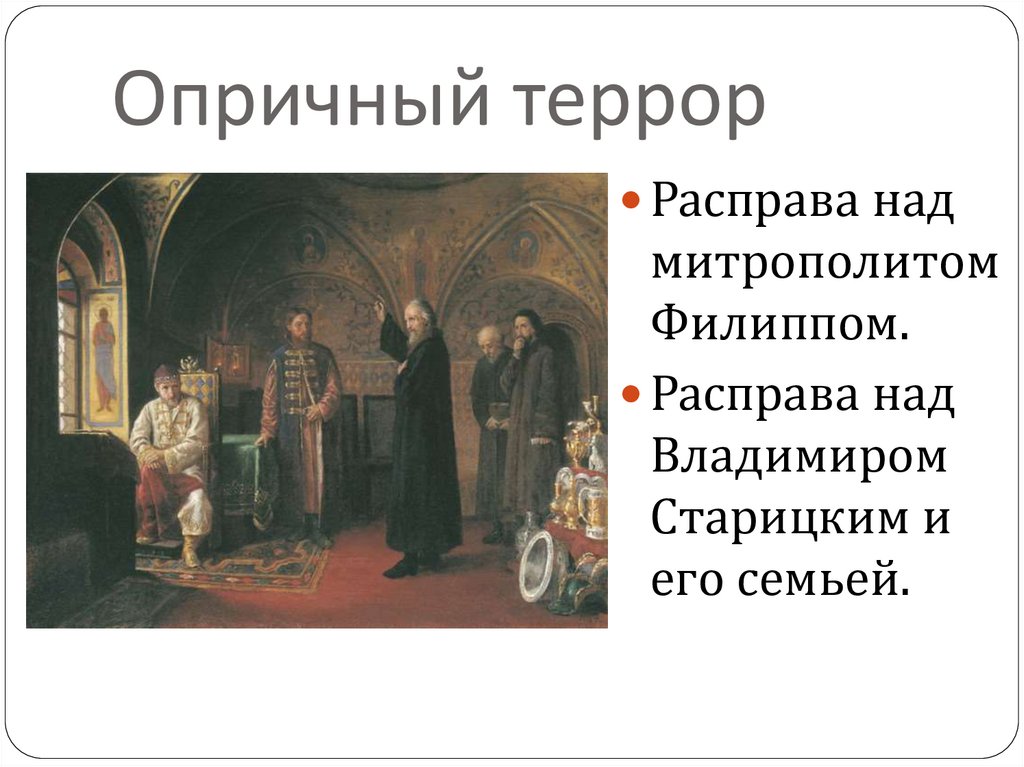 Опричный террор

- Расправа над митрополитом Филиппом.
- Расправа над Владимиром Старицким и его семьей.